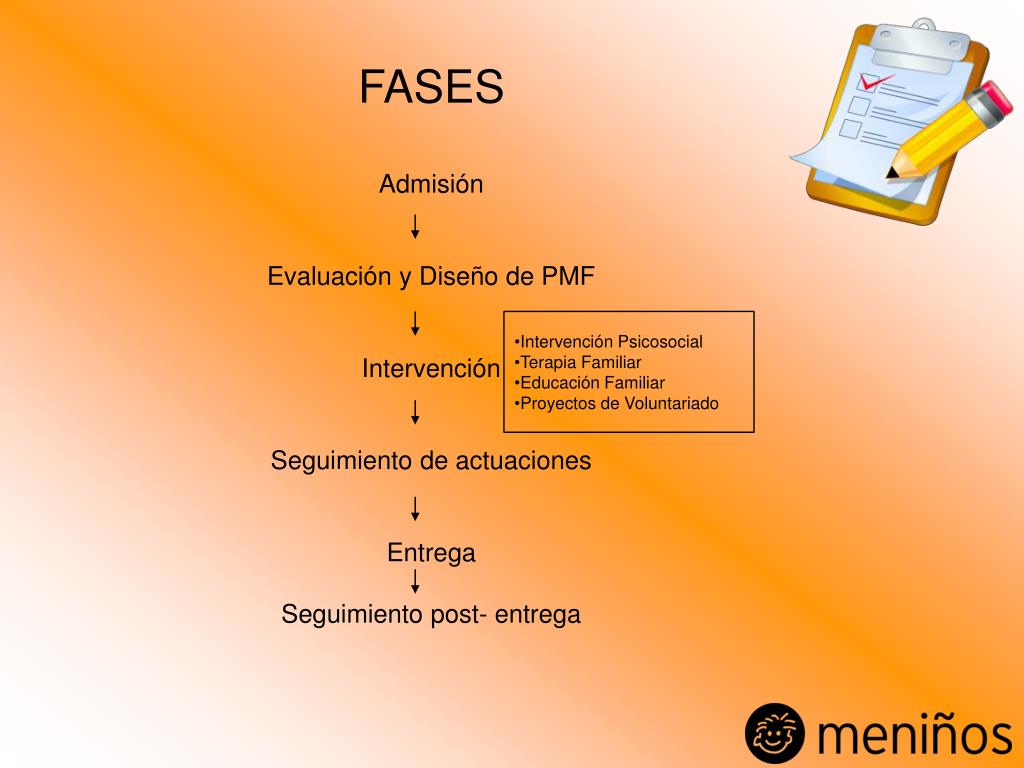 FASES

Admisión

Evaluación y Diseño de PMF

Intervención

•Intervención Psicosocial
•Terapia Familiar
•Educación Familiar
•Proyectos de Voluntariado

Seguimiento de actuaciones

Entrega

Seguimiento post- entrega

meniños